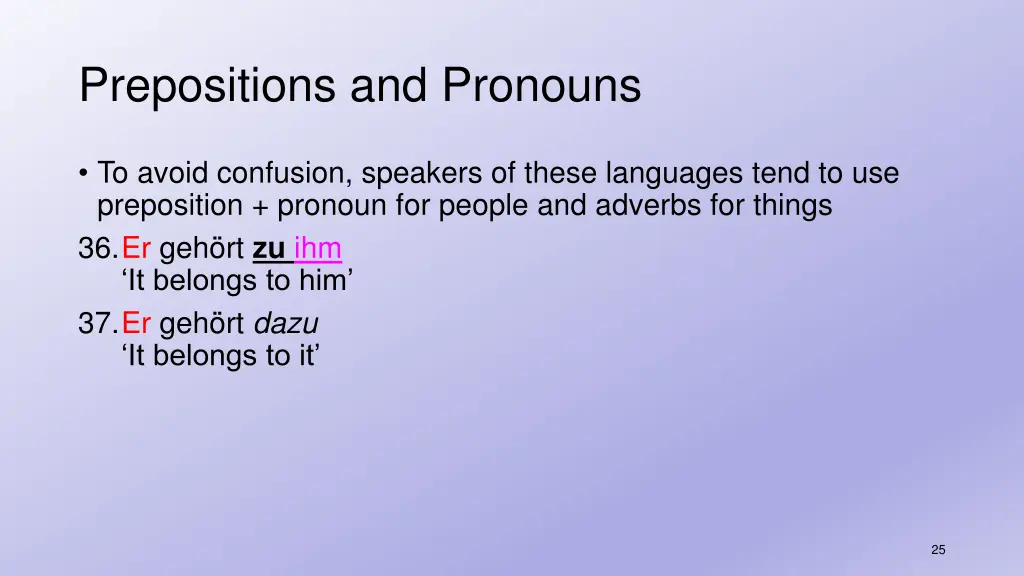 Prepositions and Pronouns

• To avoid confusion, speakers of these languages tend to use preposition + pronoun for people and adverbs for things

36. Er gehört zu ihm
‘It belongs to him’

37. Er gehört dazu
‘It belongs to it’

25